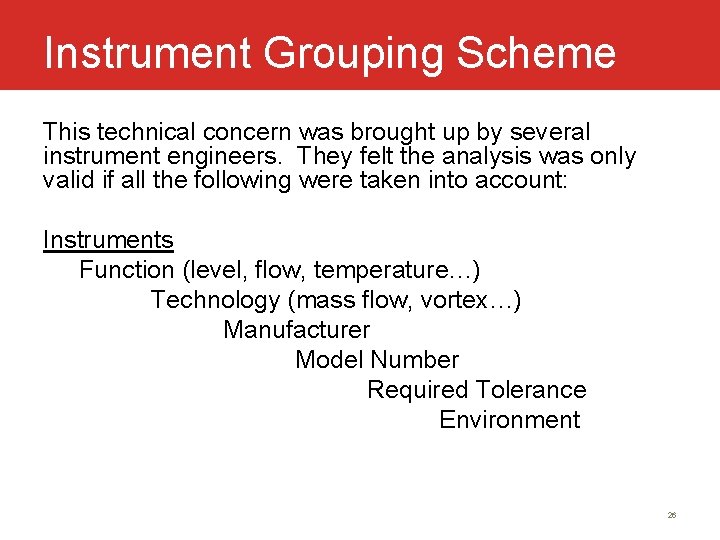 Instrument Grouping Scheme

This technical concern was brought up by several instrument engineers. They felt the analysis was only valid if all the following were taken into account:

Instruments

Function (level, flow, temperature…)

Technology (mass flow, vortex…)

Manufacturer

Model Number

Required Tolerance

Environment

26